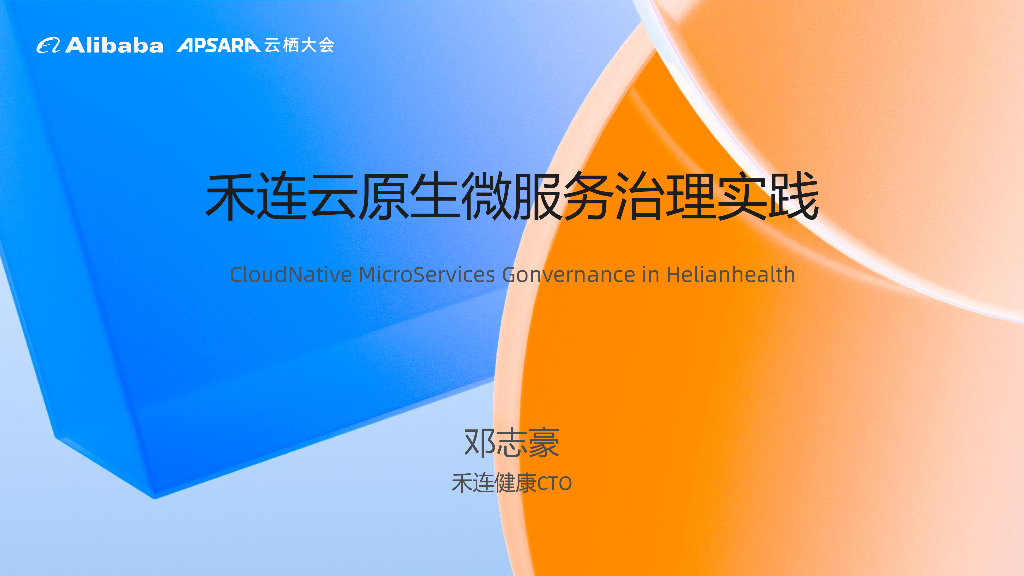 Alibaba APSARA 云栖大会

禾连云原生微服务治理实践

CloudNative MicroServices Gonvernance in Helianhealth

邓志豪

禾连健康CTO